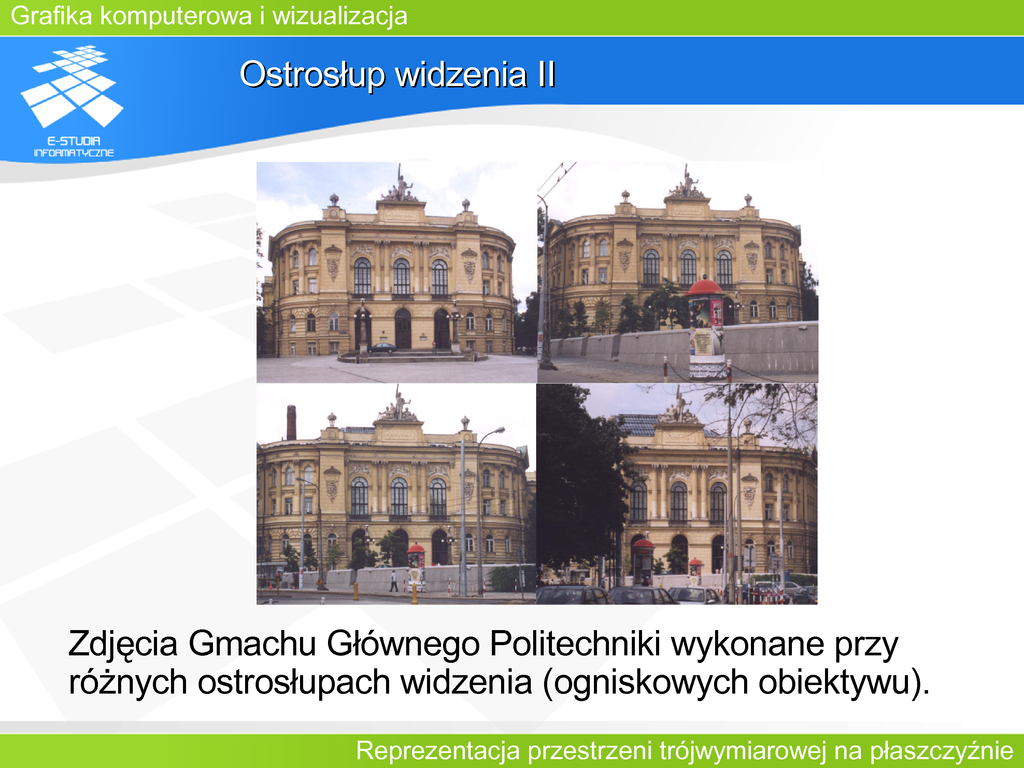 Grafika komputerowa i wizualizacja

E-STUDIA INFORMATYCZNE

Ostrosłup widzenia II

Zdjęcia Gmachu Głównego Politechniki wykonane przy różnych ostrosłupach widzenia (ogniskowych obiektywu).

Reprezentacja przestrzeni trójwymiarowej na płaszczyźnie